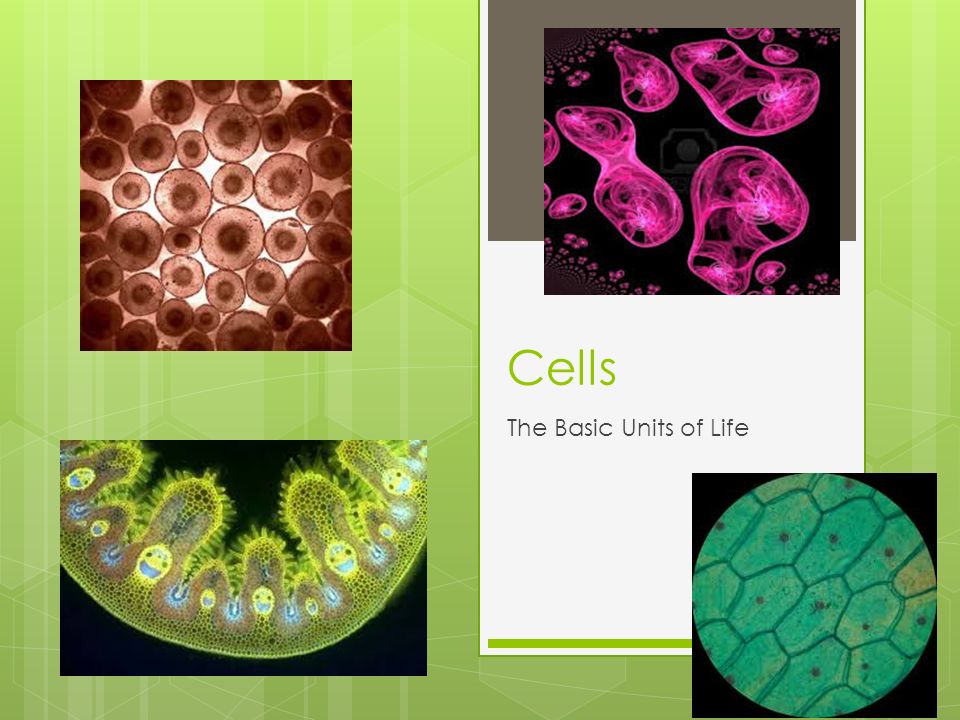 Cells

The Basic Units of Life